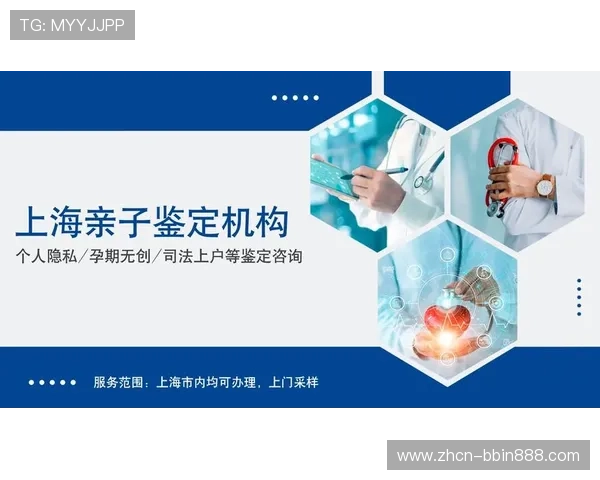 TG: MYYJJPP

上海亲子鉴定机构

个人隐私/孕期无创/司法上户等鉴定咨询

服务范围：上海市内均可办理，上门采样

www.zhcn-bbin888.com